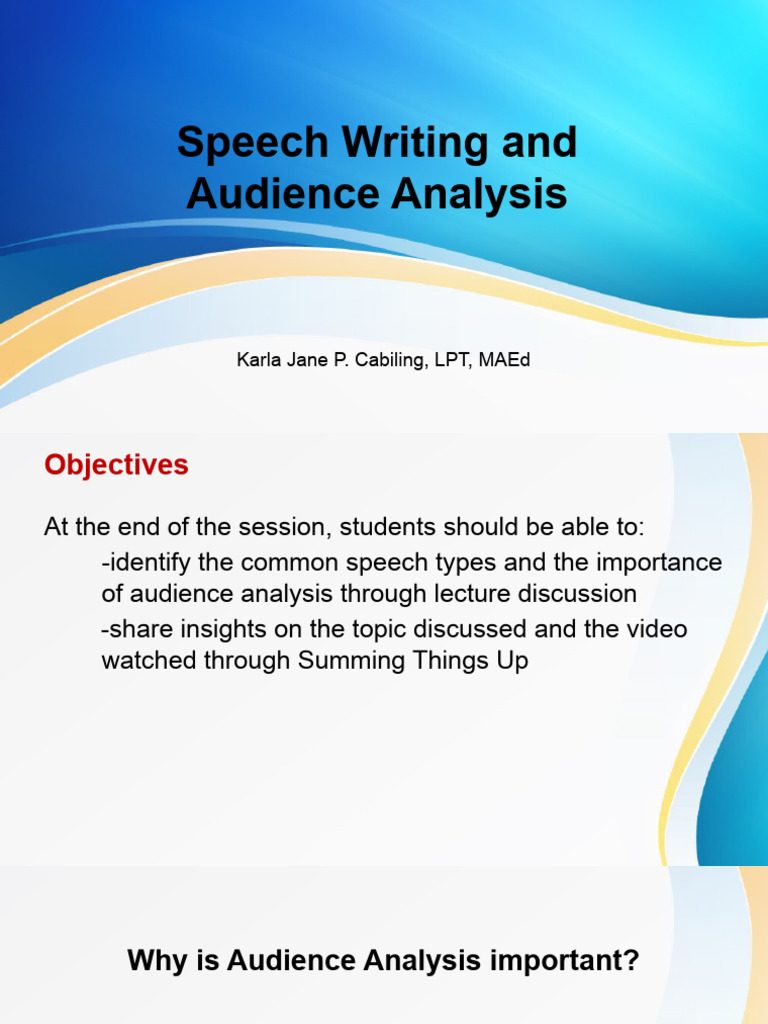 Speech Writing and Audience Analysis

Karla Jane P. Cabiling, LPT, MAEd

Objectives

At the end of the session, students should be able to:

-identify the common speech types and the importance of audience analysis through lecture discussion

-share insights on the topic discussed and the video watched through Summing Things Up

Why is Audience Analysis important?